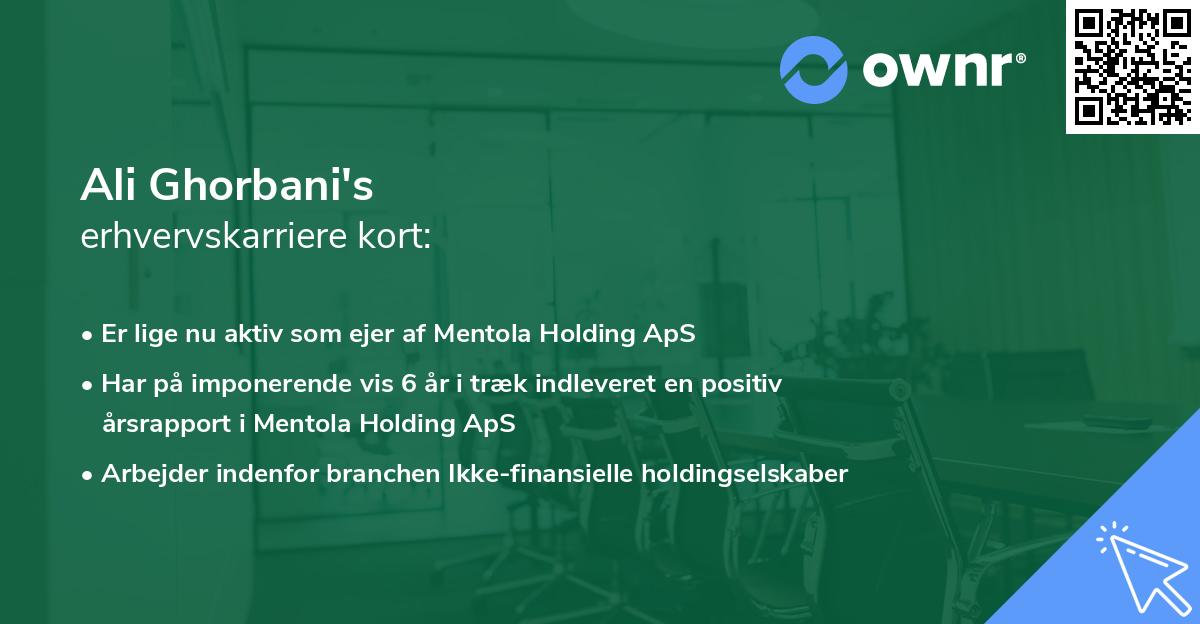 ownr®

Ali Ghorbani's
erhvervskarriere kort:

• Er lige nu aktiv som ejer af Mentola Holding ApS
• Har på imponerende vis 6 år i træk indleveret en positiv årsrapport i Mentola Holding ApS
• Arbejder indenfor branchen Ikke-finansielle holdingselskaber